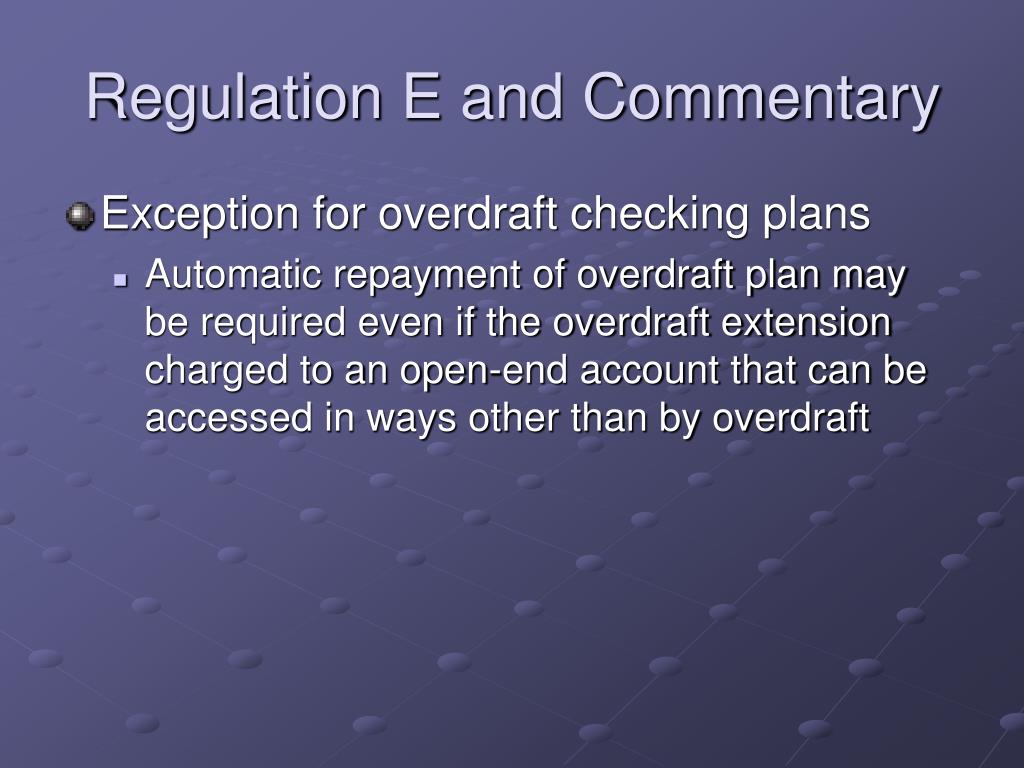 Regulation E and Commentary

Exception for overdraft checking plans

Automatic repayment of overdraft plan may be required even if the overdraft extension charged to an open-end account that can be accessed in ways other than by overdraft